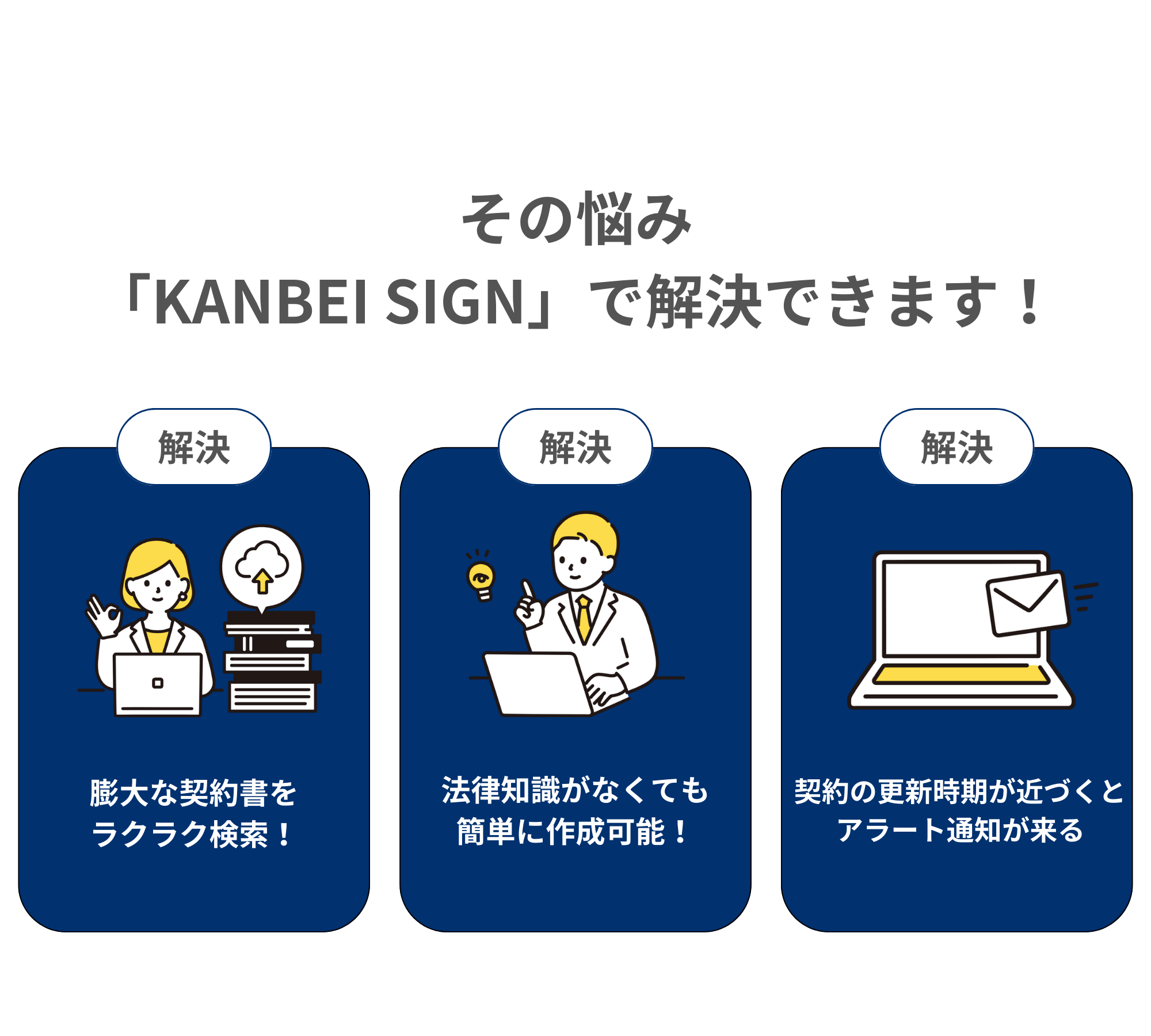 その悩み
「KANBEI SIGN」で解決できます！

解決

膨大な契約書を
ラクラク検索！

解決

法律知識がなくても
簡単に作成可能！

解決

契約の更新時期が近づくと
アラート通知が来る